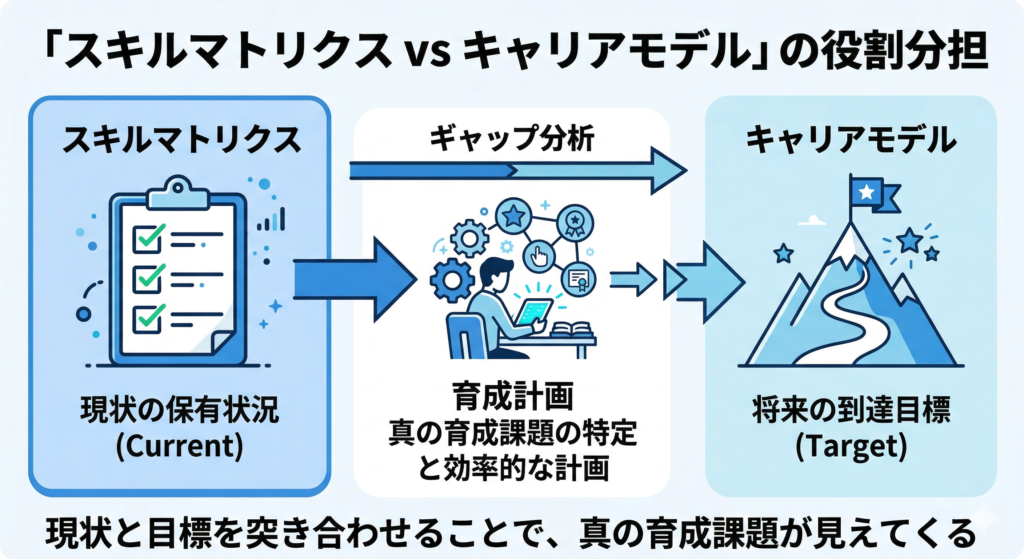 「スキルマトリクス vs キャリアモデル」の役割分担

スキルマトリクス

現状の保有状況
(Current)

ギャップ分析

育成計画
真の育成課題の特定
と効率的な計画

キャリアモデル

将来の到達目標
(Target)

現状と目標を突き合わせることで、真の育成課題が見えてくる